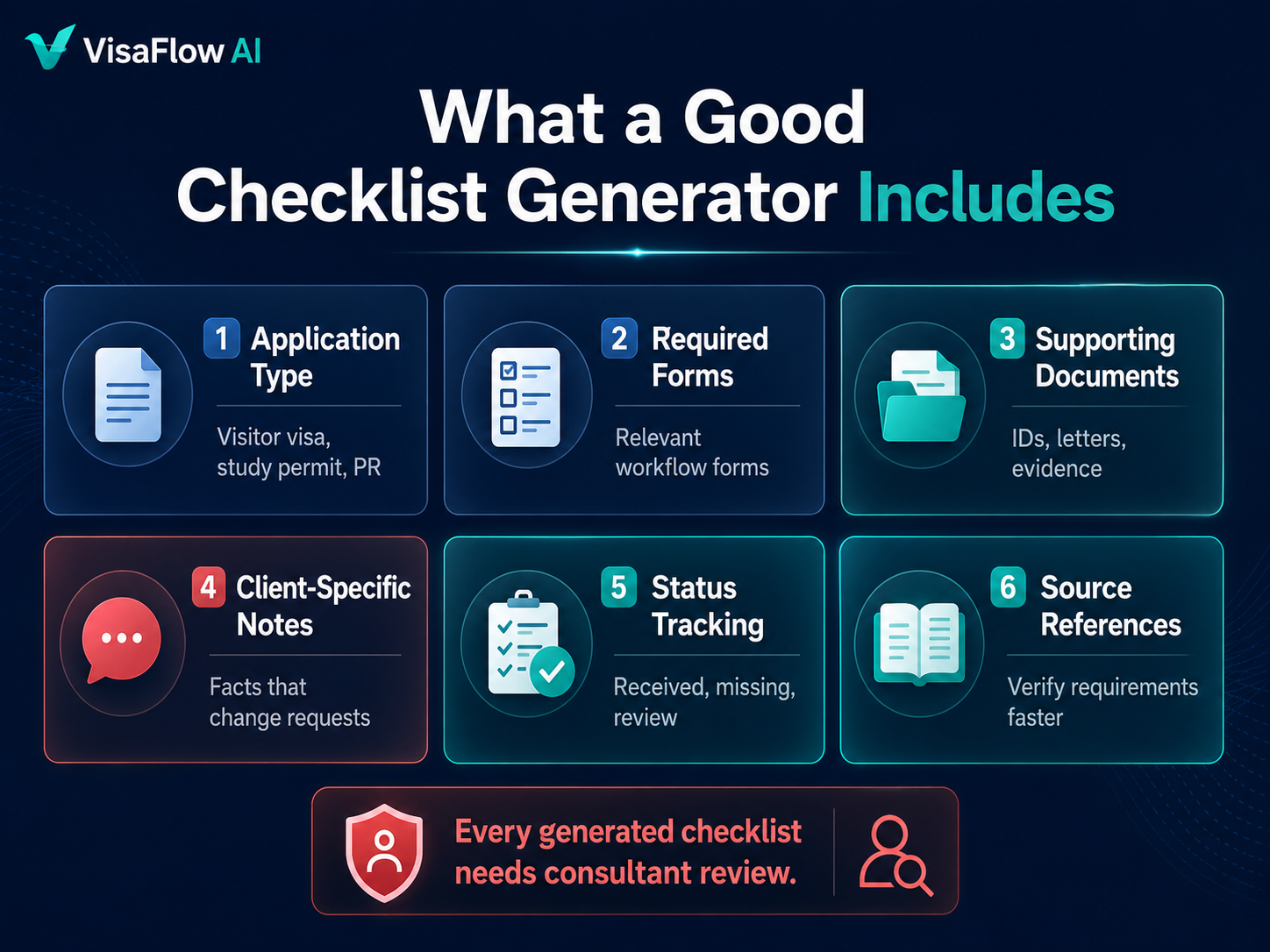 VisaFlow AI

What a Good Checklist Generator Includes

1 Application Type

Visitor visa, study permit, PR

2 Required Forms

Relevant workflow forms

3 Supporting Documents

IDs, letters, evidence

4 Client-Specific Notes

Facts that change requests

5 Status Tracking

Received, missing, review

6 Source References

Verify requirements faster

Every generated checklist needs consultant review.